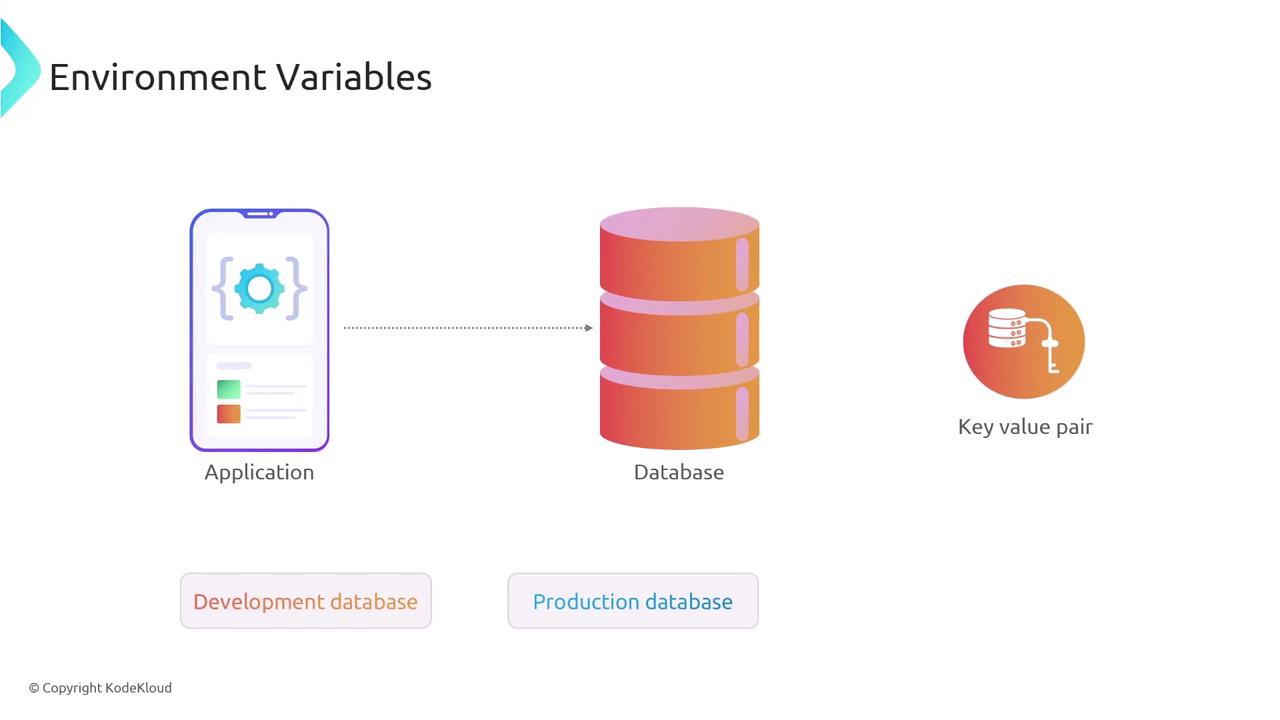 Environment Variables

Application

Database

Key value pair

Development database

Production database

© Copyright KodeKloud